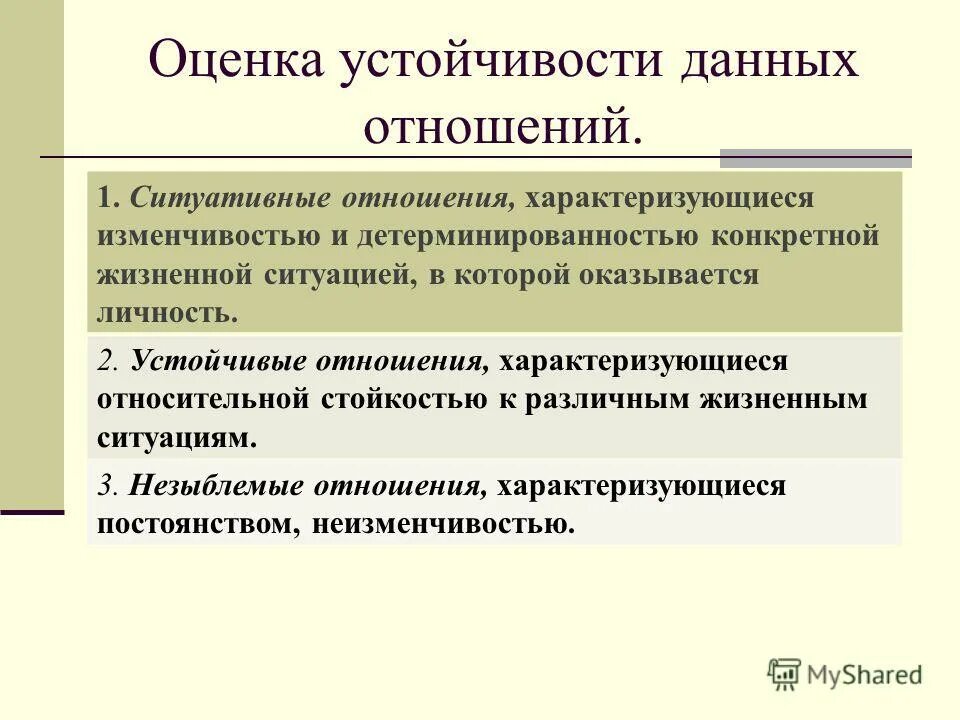 Оценка устойчивости данных отношений.

1. Ситуативные отношения, характеризующиеся изменчивостью и детерминированностью конкретной жизненной ситуацией, в которой оказывается личность.

2. Устойчивые отношения, характеризующиеся относительной стойкостью к различным жизненным ситуациям.

3. Незыблемые отношения, характеризующиеся постоянством, неизменчивостью.

MyShared